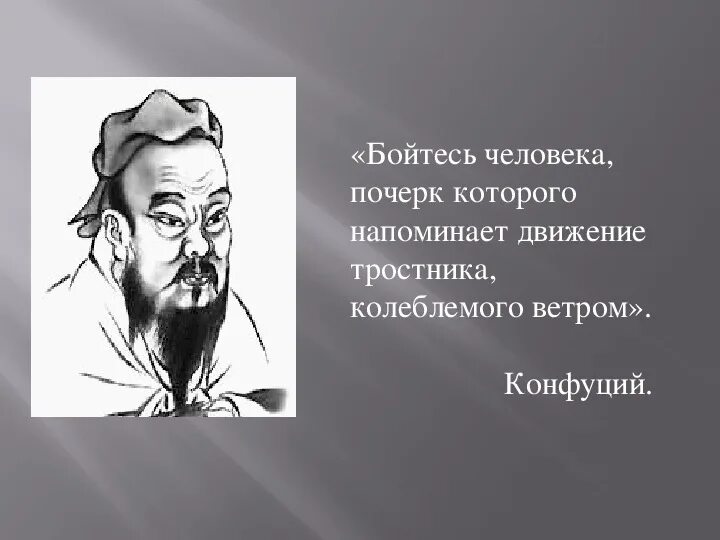 «Бойтесь человека, почерк которого напоминает движение тростника, колеблемого ветром».

Конфуций.